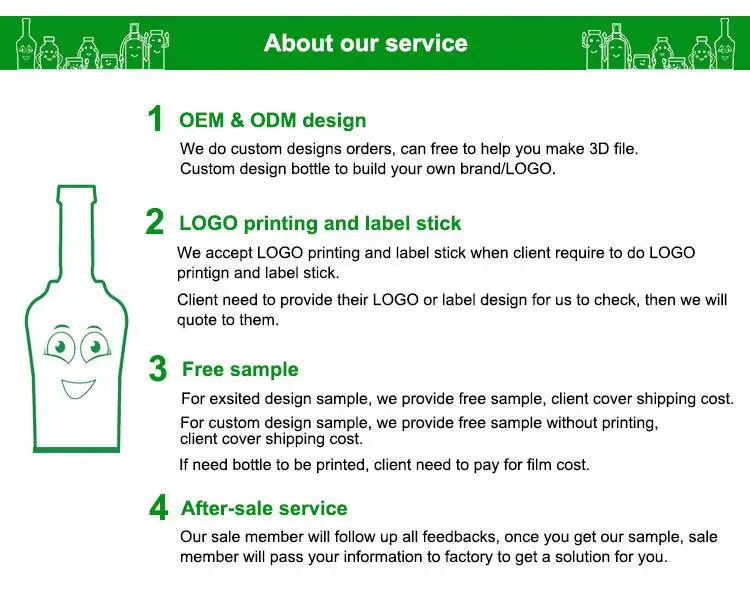 About our service

1 OEM & ODM design

We do custom designs orders, can free to help you make 3D file.
Custom design bottle to build your own brand/LOGO.

2 LOGO printing and label stick

We accept LOGO printing and label stick when client require to do LOGO printign and label stick.

Client need to provide their LOGO or label design for us to check, then we will quote to them.

3 Free sample

For exsited design sample, we provide free sample, client cover shipping cost.

For custom design sample, we provide free sample without printing, client cover shipping cost.

If need bottle to be printed, client need to pay for film cost.

4 After-sale service

Our sale member will follow up all feedbacks, once you get our sample, sale member will pass your information to factory to get a solution for you.